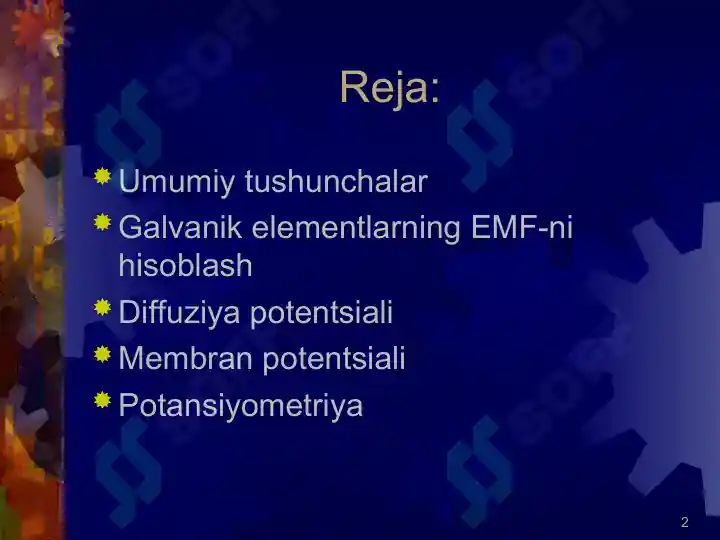 Reja:

Umumiy tushunchalar
Galvanik elementlarning EMF-ni hisoblash
Diffuziya potentsiali
Membran potentsiali
Potansiyometriya

2